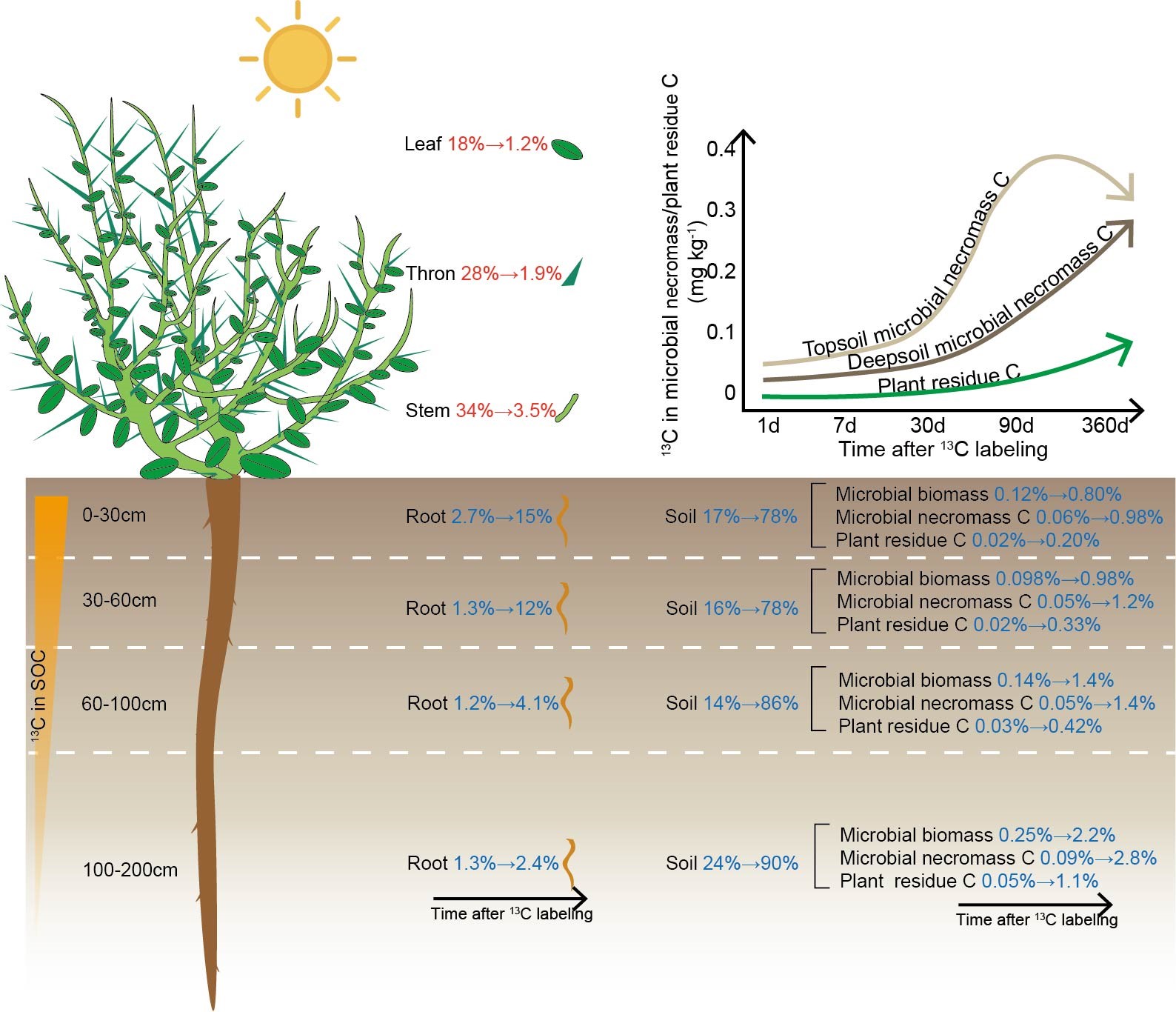 Leaf 18%→1.2%

Thron 28%→1.9%

Stem 34%→3.5%

$^{13}$C in microbial necromass/plant residue C (mg kg$^{-1}$)

0.4
0.3
0.2
0.1
0

Topsoil microbial necromass C
Deepsoil microbial necromass C
Plant residue C

1d 7d 30d 90d 360d
Time after $^{13}$C labeling

$^{13}$C in SOC

0-30cm
Root 2.7%→15%
Soil 17%→78%
Microbial biomass 0.12%→0.80%
Microbial necromass C 0.06%→0.98%
Plant residue C 0.02%→0.20%

30-60cm
Root 1.3%→12%
Soil 16%→78%
Microbial biomass 0.098%→0.98%
Microbial necromass C 0.05%→1.2%
Plant residue C 0.02%→0.33%

60-100cm
Root 1.2%→4.1%
Soil 14%→86%
Microbial biomass 0.14%→1.4%
Microbial necromass C 0.05%→1.4%
Plant residue C 0.03%→0.42%

100-200cm
Root 1.3%→2.4%
Soil 24%→90%
Microbial biomass 0.25%→2.2%
Microbial necromass C 0.09%→2.8%
Plant residue C 0.05%→1.1%

Time after $^{13}$C labeling

Time after $^{13}$C labeling